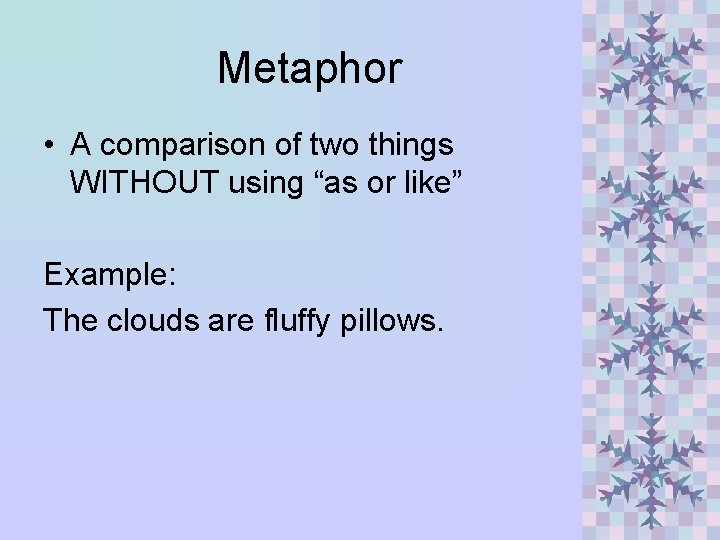 Metaphor

• A comparison of two things WITHOUT using “as or like”

Example:

The clouds are fluffy pillows.